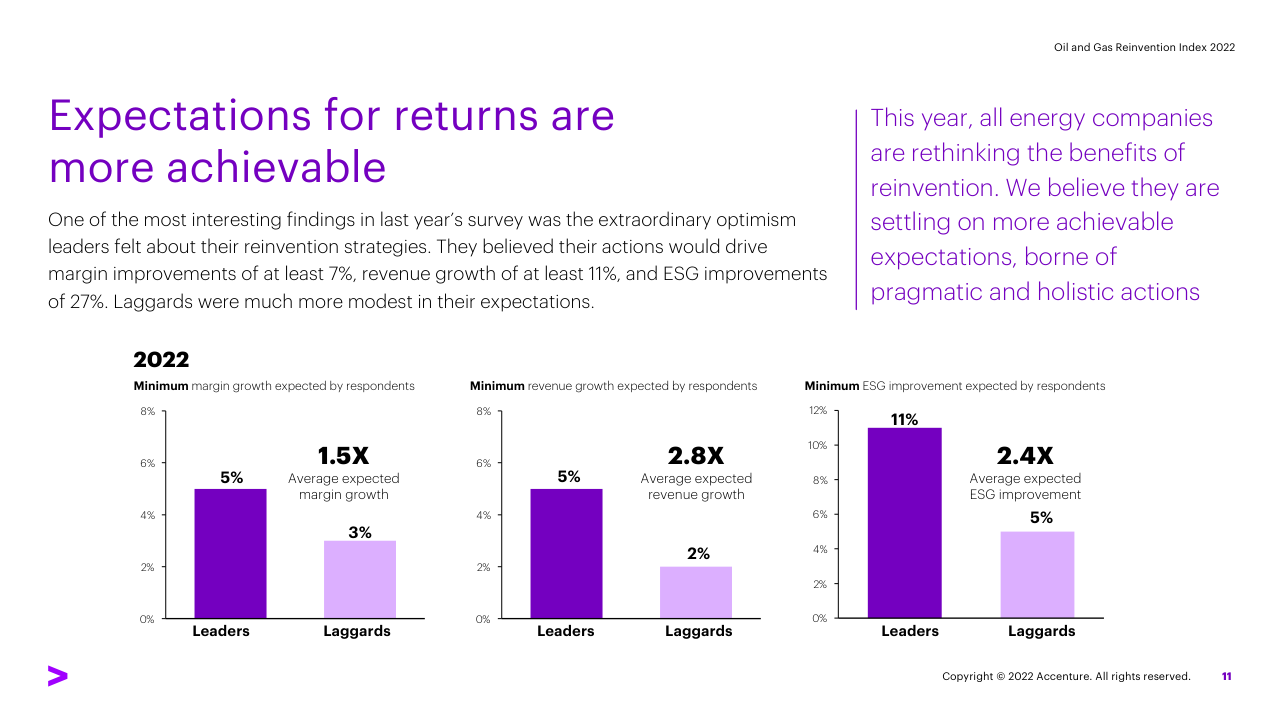 Oil and Gas Reinvention Index 2022

Expectations for returns are more achievable

One of the most interesting findings in last year's survey was the extraordinary optimism leaders felt about their reinvention strategies. They believed their actions would drive margin improvements of at least 7%, revenue growth of at least 11%, and ESG improvements of 27%. Laggards were much more modest in their expectations.

This year, all energy companies are rethinking the benefits of reinvention. We believe they are settling on more achievable expectations, borne of pragmatic and holistic actions

2022

Minimum margin growth expected by respondents

8%
6%
4%
2%
0%

5%
3%
1.5X
Average expected margin growth

Leaders
Laggards

Minimum revenue growth expected by respondents

8%
6%
4%
2%
0%

5%
2%
2.8X
Average expected revenue growth

Leaders
Laggards

Minimum ESG improvement expected by respondents

12%
10%
8%
6%
4%
2%
0%

11%
5%
2.4X
Average expected ESG improvement

Leaders
Laggards

Copyright © 2022 Accenture. All rights reserved.
11